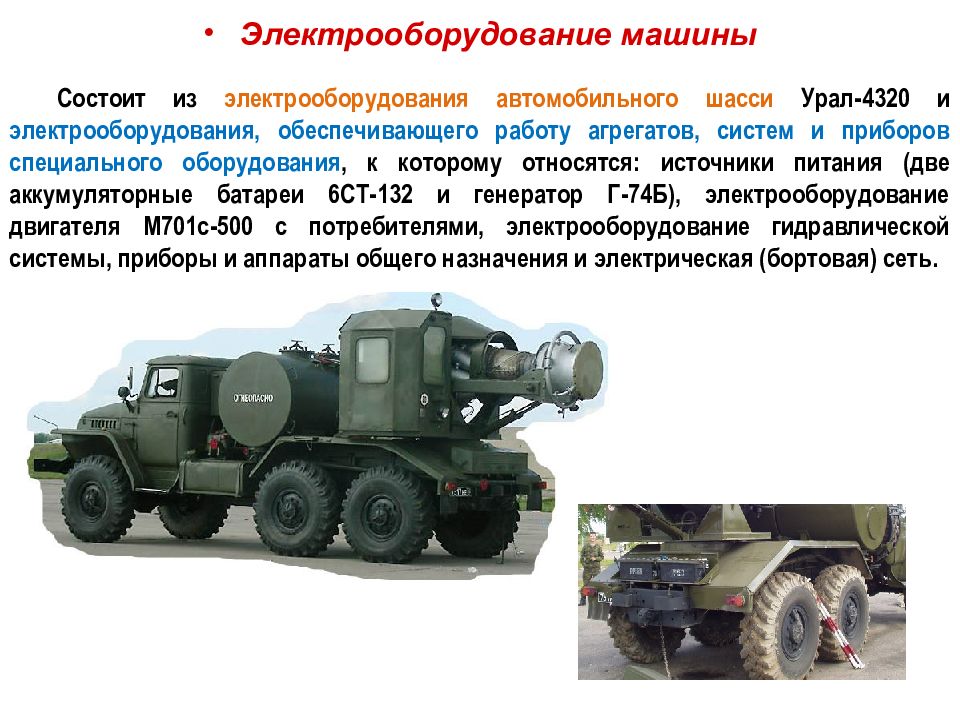 • Электрооборудование машины

Состоит из электрооборудования автомобильного шасси Урал-4320 и электрооборудования, обеспечивающего работу агрегатов, систем и приборов специального оборудования, к которому относятся: источники питания (две аккумуляторные батареи 6СТ-132 и генератор Г-74Б), электрооборудование двигателя М701с-500 с потребителями, электрооборудование гидравлической системы, приборы и аппараты общего назначения и электрическая (бортовая) сеть.

ОГНЕОПАСНО